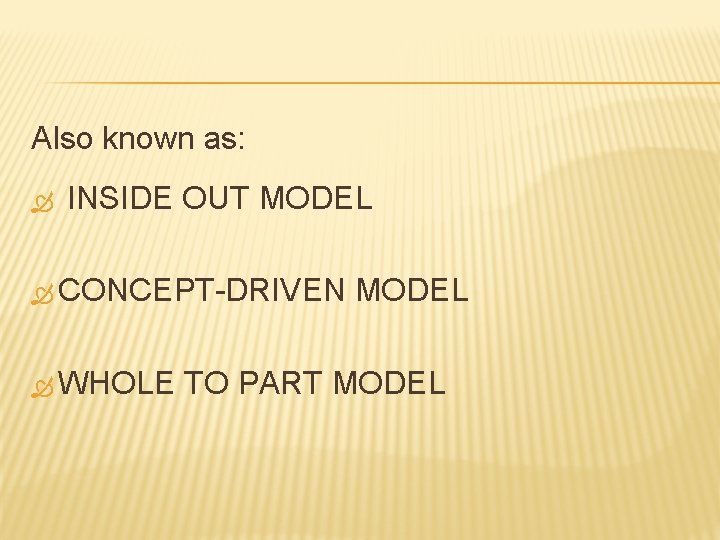 Also known as:

INSIDE OUT MODEL

CONCEPT-DRIVEN MODEL

WHOLE TO PART MODEL